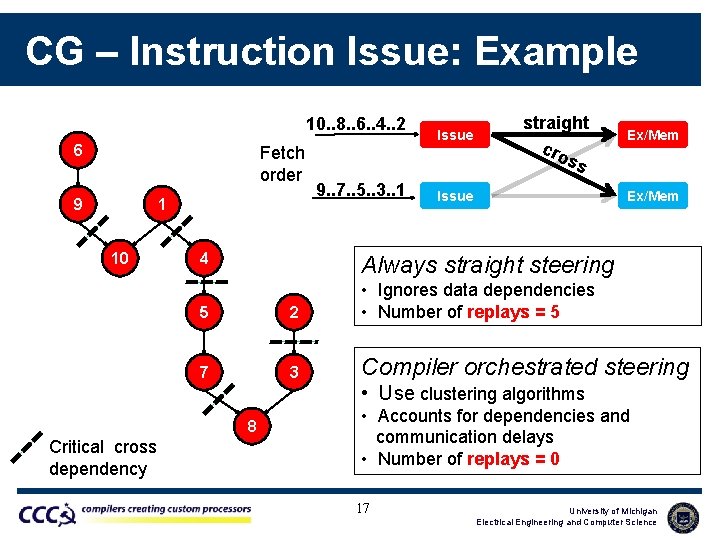 CG – Instruction Issue: Example

6
9
1
10
4
5
2
7
3
8

Critical cross dependency

Fetch order

10..8..6..4..2

9..7..5..3..1

Issue

Issue

straight

cross

Ex/Mem

Ex/Mem

Always straight steering
• Ignores data dependencies
• Number of replays = 5

Compiler orchestrated steering
• Use clustering algorithms
• Accounts for dependencies and communication delays
• Number of replays = 0

CCC compilers creating custom processors

17

University of Michigan
Electrical Engineering and Computer Science